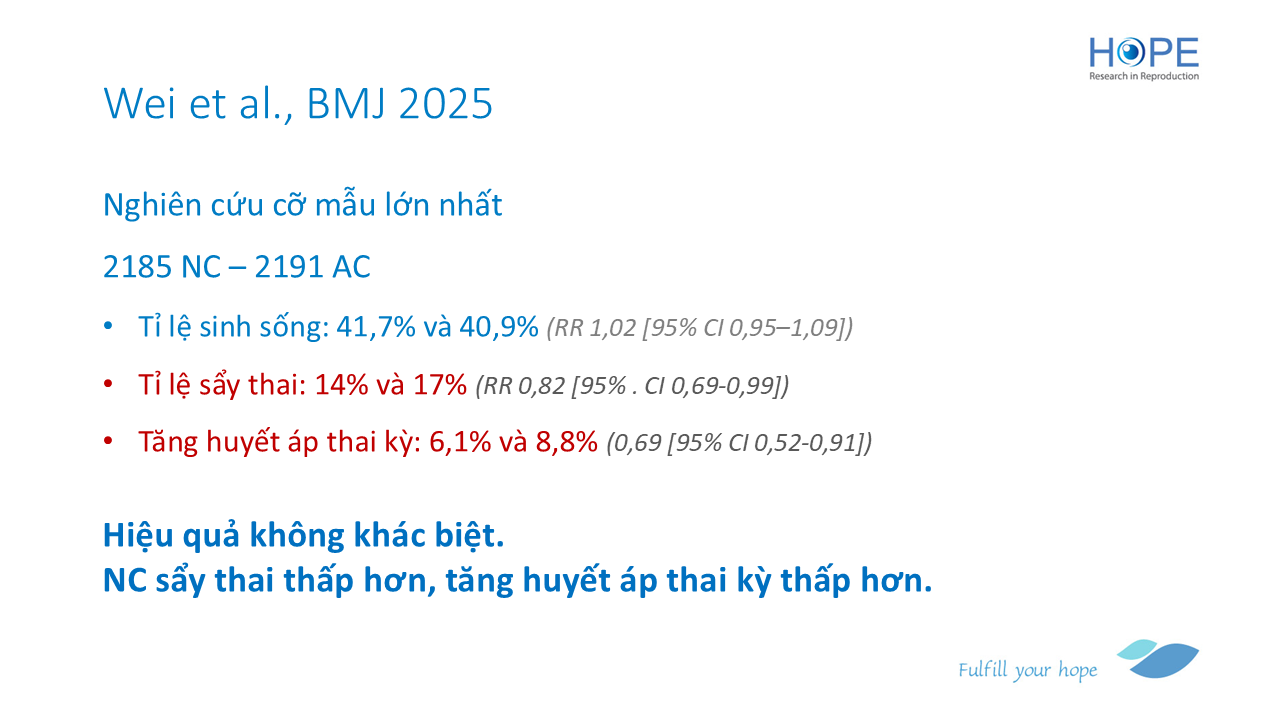 HOPE
Research in Reproduction

Wei et al., BMJ 2025

Nghiên cứu cỡ mẫu lớn nhất

2185 NC – 2191 AC

• Tỉ lệ sinh sống: 41,7% và 40,9% (RR 1,02 [95% CI 0,95–1,09])

• Tỉ lệ sẩy thai: 14% và 17% (RR 0,82 [95% . CI 0,69-0,99])

• Tăng huyết áp thai kỳ: 6,1% và 8,8% (0,69 [95% CI 0,52-0,91])

Hiệu quả không khác biệt.
NC sẩy thai thấp hơn, tăng huyết áp thai kỳ thấp hơn.

Fulfill your hope